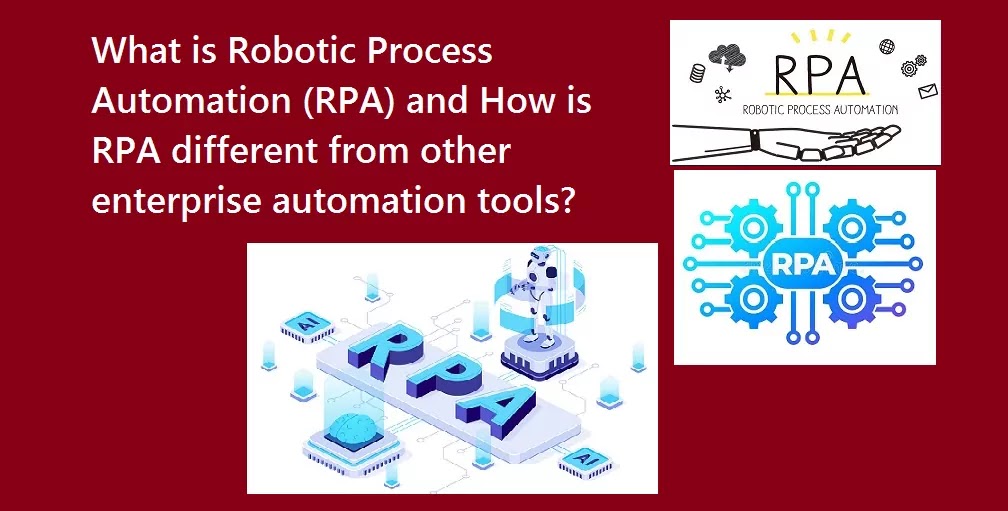 What is Robotic Process Automation (RPA) and How is RPA different from other enterprise automation tools?

RPA
ROBOTIC PROCESS AUTOMATION

RPA

AI
RPA
AI